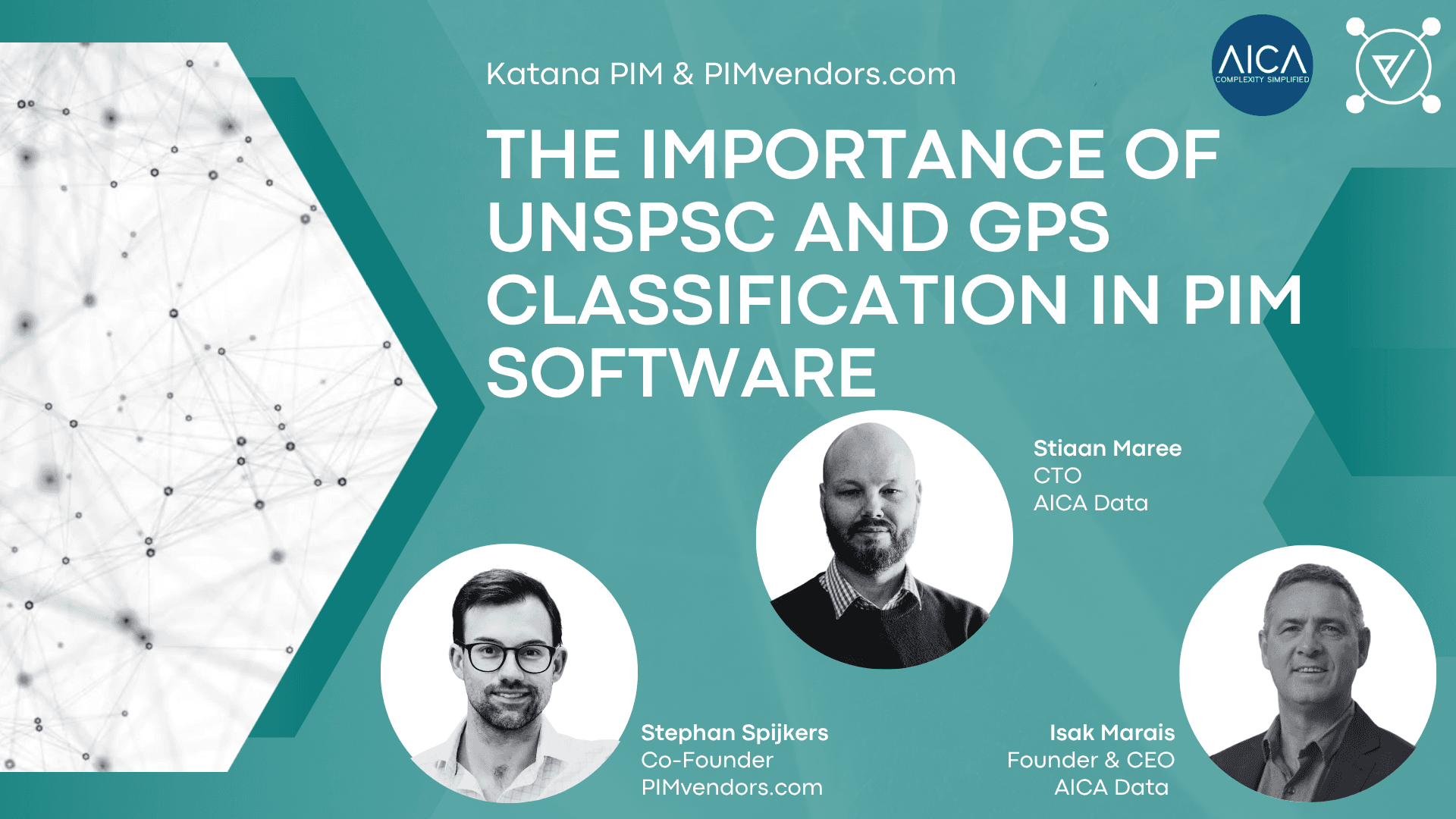 Katana PIM & PIMvendors.com

AICA
COMPLEXITY SIMPLIFIED

THE IMPORTANCE OF UNSPSC AND GPS CLASSIFICATION IN PIM SOFTWARE

Stiaan Maree
CTO
AICA Data

Stephan Spijkers
Co-Founder
PIMvendors.com

Isak Marais
Founder & CEO
AICA Data